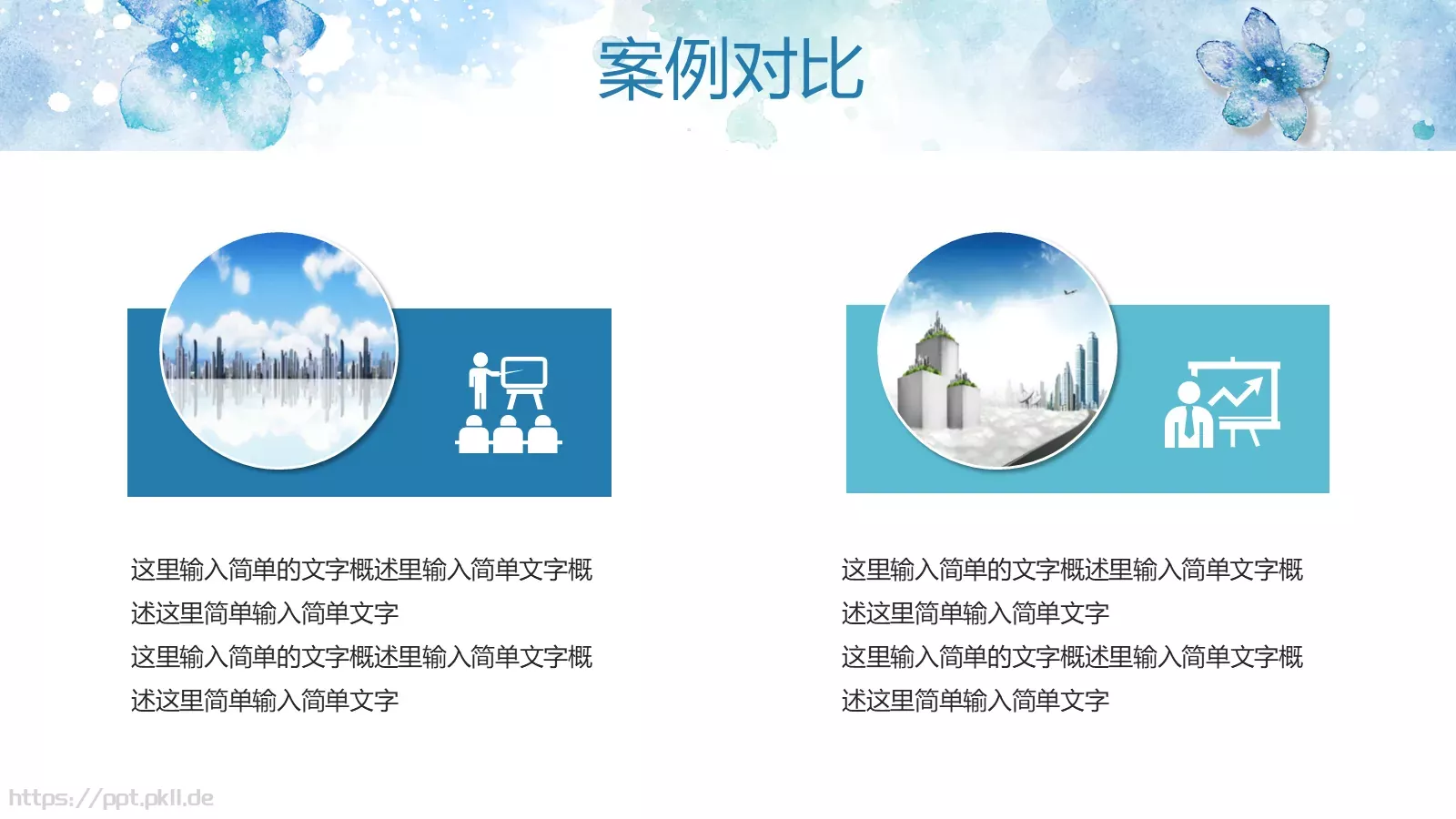 案例对比

这里输入简单的文字概述里输入简单文字概述这里简单输入简单文字
这里输入简单的文字概述里输入简单文字概述这里简单输入简单文字

这里输入简单的文字概述里输入简单文字概述这里简单输入简单文字
这里输入简单的文字概述里输入简单文字概述这里简单输入简单文字

https://ppt.pkll.de